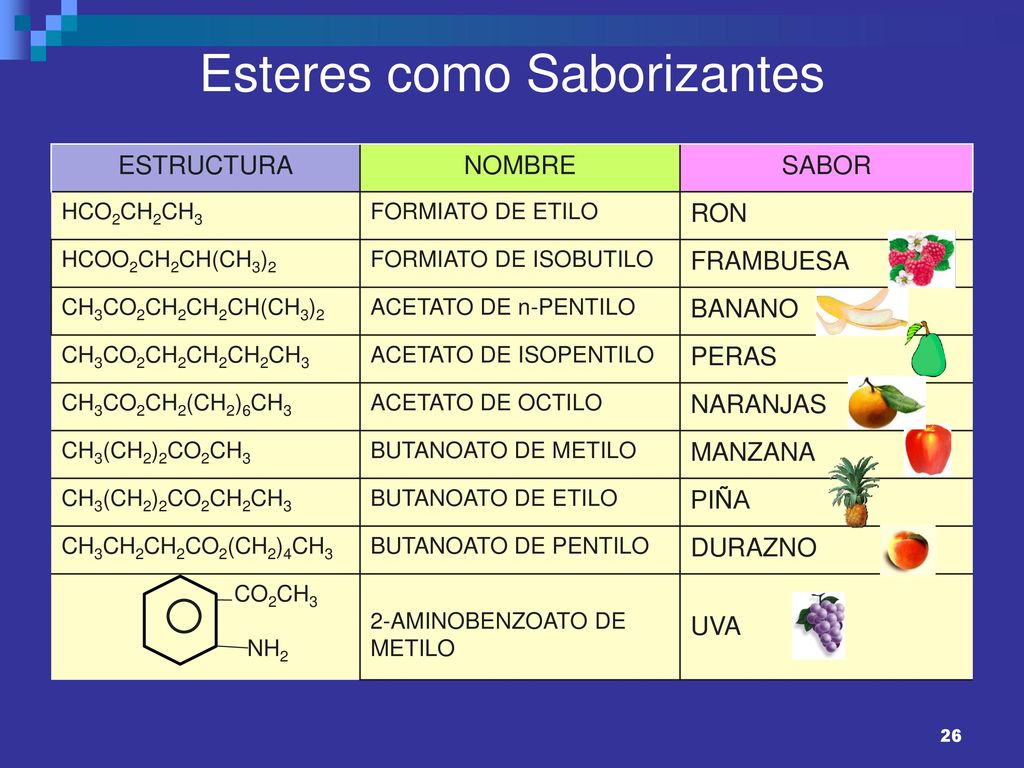 Esteres como Saborizantes

| ESTRUCTURA | NOMBRE | SABOR |
|---|---|---|
| $HCO_2CH_2CH_3$ | FORMIATO DE ETILO | RON |
| $HCOO_2CH_2CH(CH_3)_2$ | FORMIATO DE ISOBUTILO | FRAMBUESA |
| $CH_3CO_2CH_2CH_2CH(CH_3)_2$ | ACETATO DE n-PENTILO | BANANO |
| $CH_3CO_2CH_2CH_2CH_2CH_3$ | ACETATO DE ISOPENTILO | PERAS |
| $CH_3CO_2CH_2(CH_2)_6CH_3$ | ACETATO DE OCTILO | NARANJAS |
| $CH_3(CH_2)_2CO_2CH_3$ | BUTANOATO DE METILO | MANZANA |
| $CH_3(CH_2)_2CO_2CH_2CH_3$ | BUTANOATO DE ETILO | PIÑA |
| $CH_3CH_2CH_2CO_2(CH_2)_4CH_3$ | BUTANOATO DE PENTILO | DURAZNO |
| $CO_2CH_3$ $NH_2$ | 2-AMINOBENZOATO DE METILO | UVA |

26